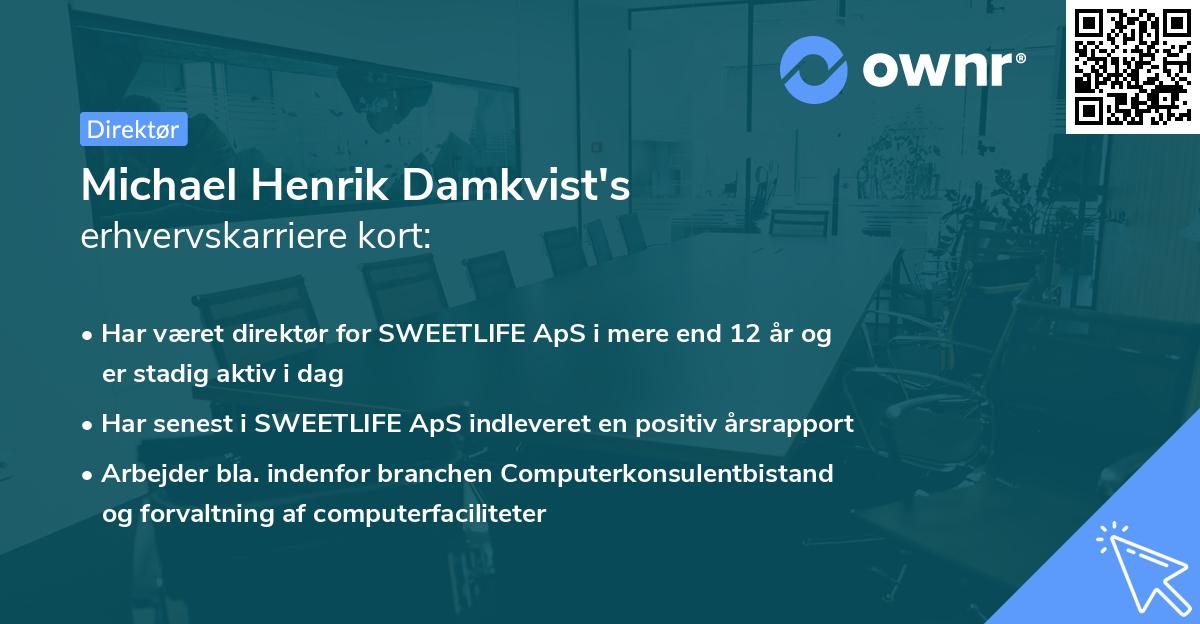 ownr®

Direktør

Michael Henrik Damkvist's
erhvervskarriere kort:

• Har været direktør for SWEETLIFE ApS i mere end 12 år og er stadig aktiv i dag
• Har senest i SWEETLIFE ApS indleveret en positiv årsrapport
• Arbejder bla. indenfor branchen Computerkonsulentbistand og forvaltning af computerfaciliteter